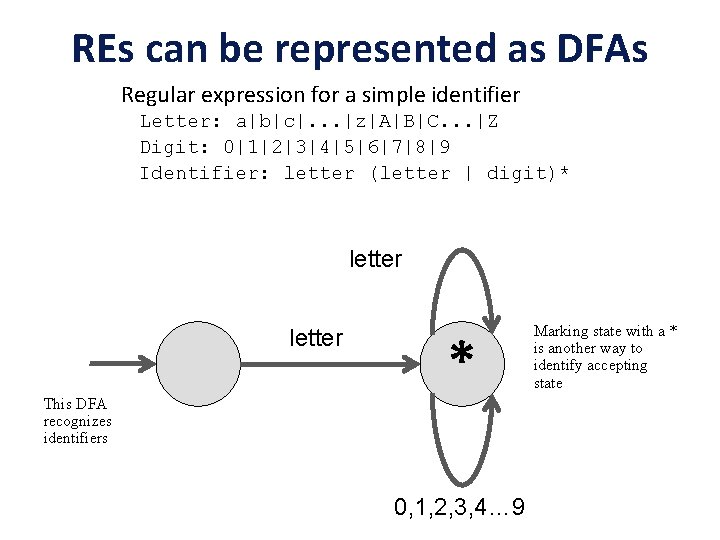 REs can be represented as DFAs

Regular expression for a simple identifier

Letter: a|b|c|...|z|A|B|C...|Z

Digit: 0|1|2|3|4|5|6|7|8|9

Identifier: letter (letter | digit)*

letter

letter

*

Marking state with a * is another way to identify accepting state

This DFA recognizes identifiers

0,1,2,3,4…9